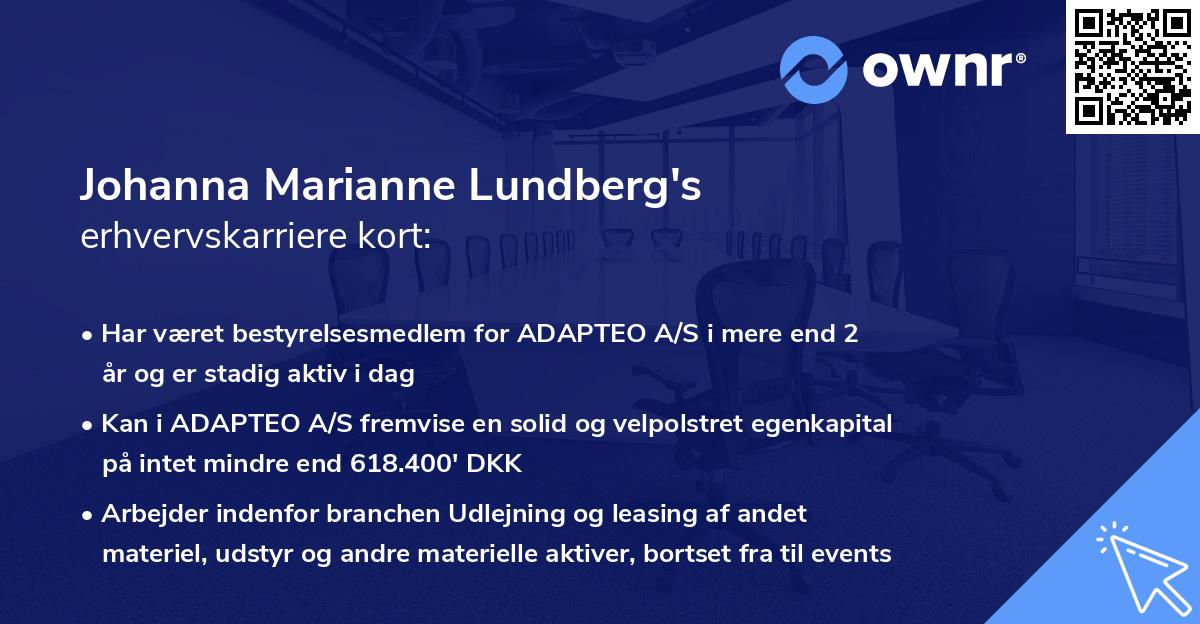 ownr®

Johanna Marianne Lundberg's
erhvervskarriere kort:

• Har været bestyrelsesmedlem for ADAPTEO A/S i mere end 2 år og er stadig aktiv i dag

• Kan i ADAPTEO A/S fremvise en solid og velpolstret egenkapital på intet mindre end 618.400' DKK

• Arbejder indenfor branchen Udlejning og leasing af andet materiel, udstyr og andre materielle aktiver, bortset fra til events